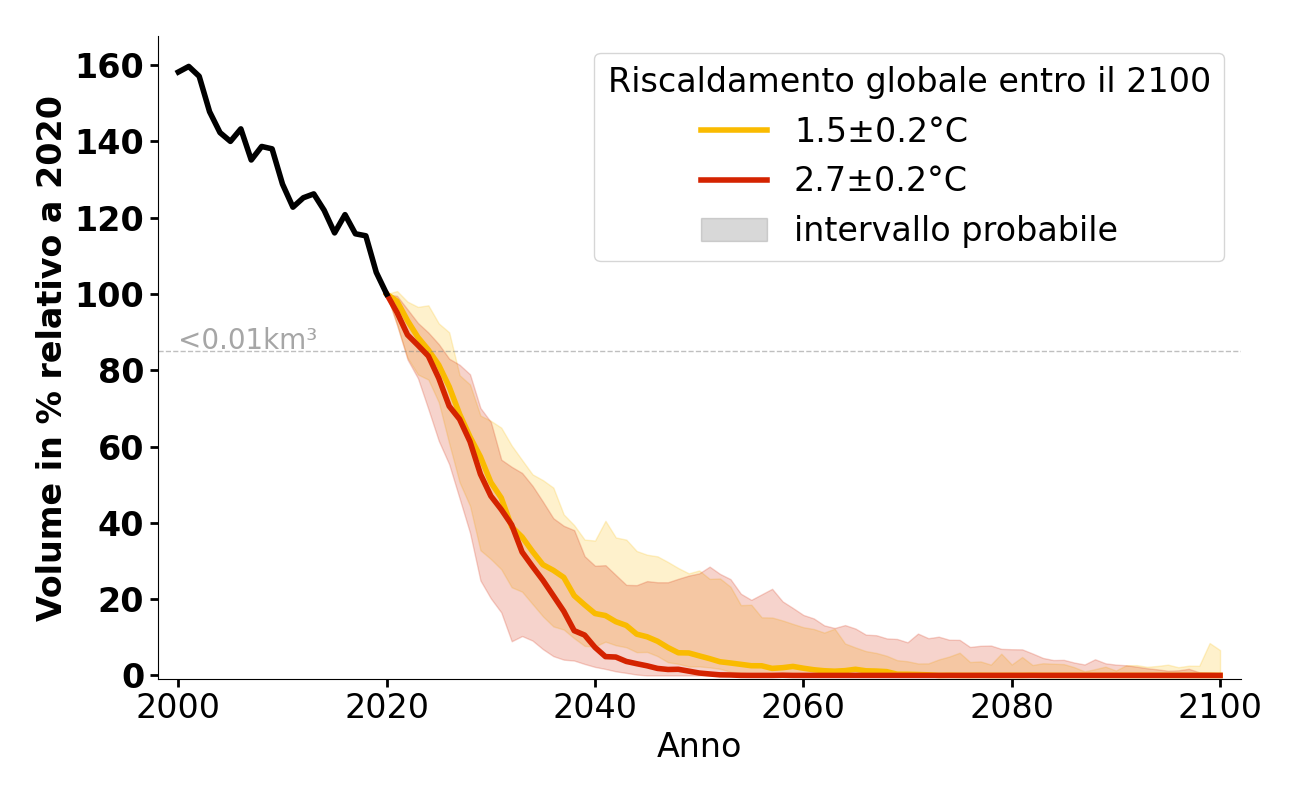 Riscaldamento globale entro il 2100
1.5±0.2°C
2.7±0.2°C
intervallo probabile

Volume in % relativo a 2020

160
140
120
100
80
60
40
20
0

<0.01km³

2000
2020
2040
2060
2080
2100

Anno